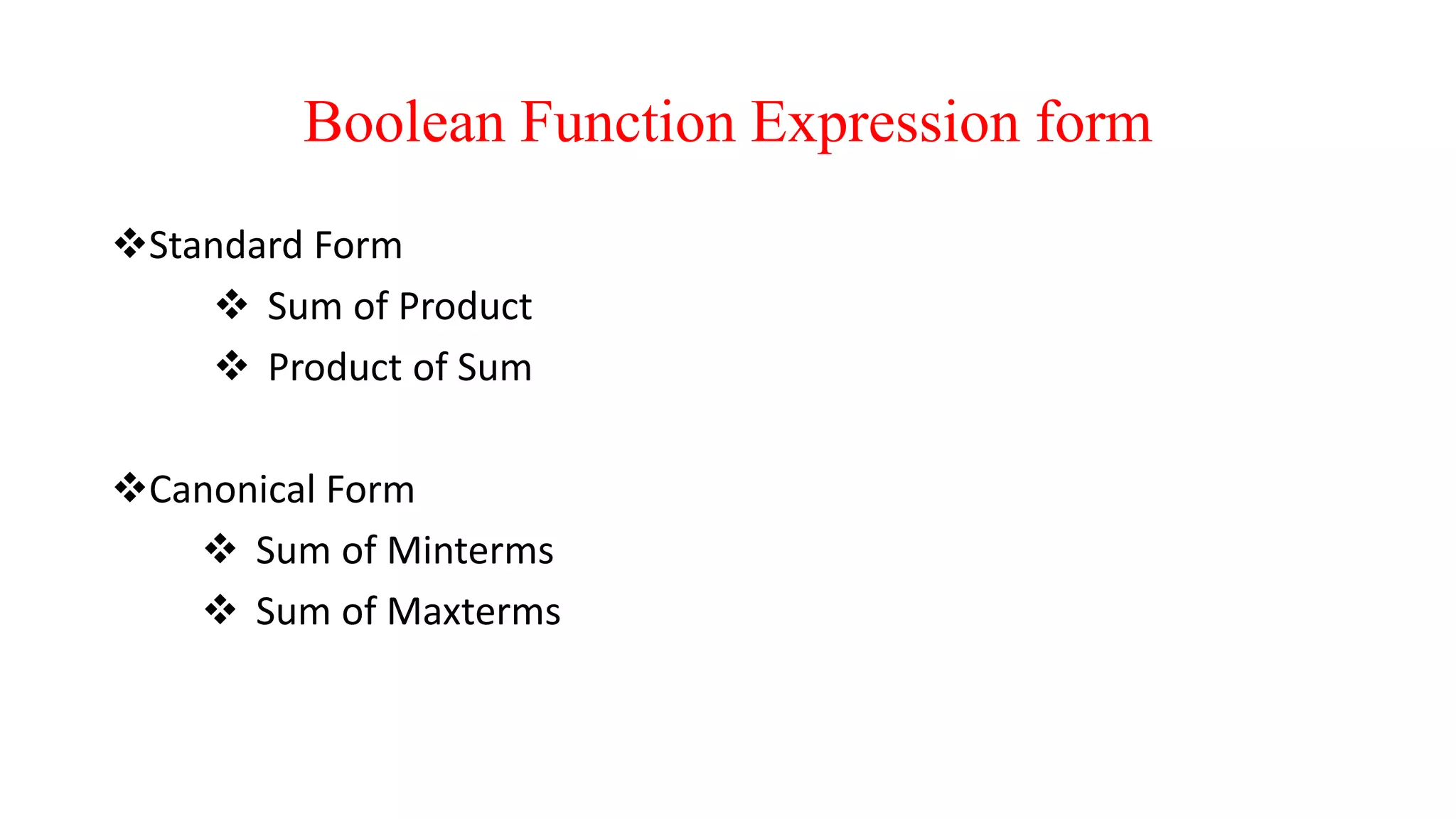 Boolean Function Expression form

❖Standard Form
❖ Sum of Product
❖ Product of Sum

❖Canonical Form
❖ Sum of Minterms
❖ Sum of Maxterms